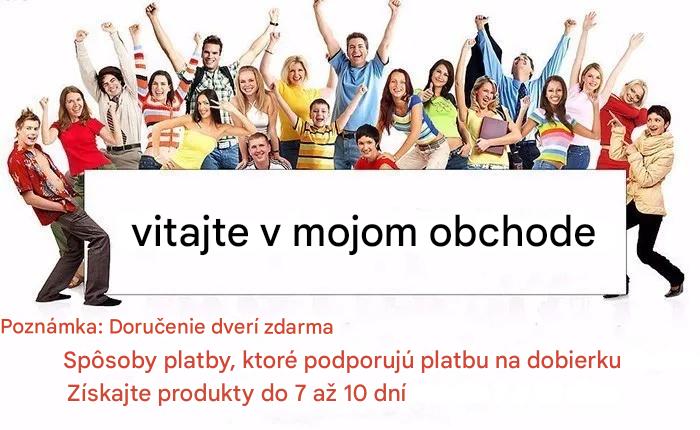 vitajte v mojom obchode

Poznámka: Doručenie dverí zdarma

Spôsoby platby, ktoré podporujú platbu na dobierku

Získajte produkty do 7 až 10 dní